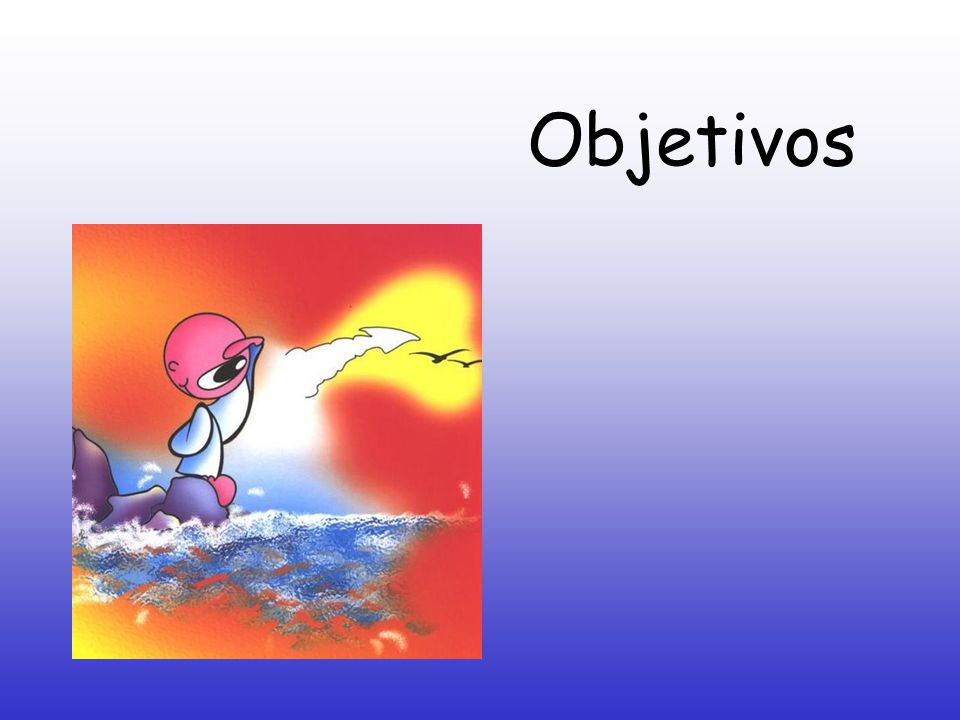 Objetivos